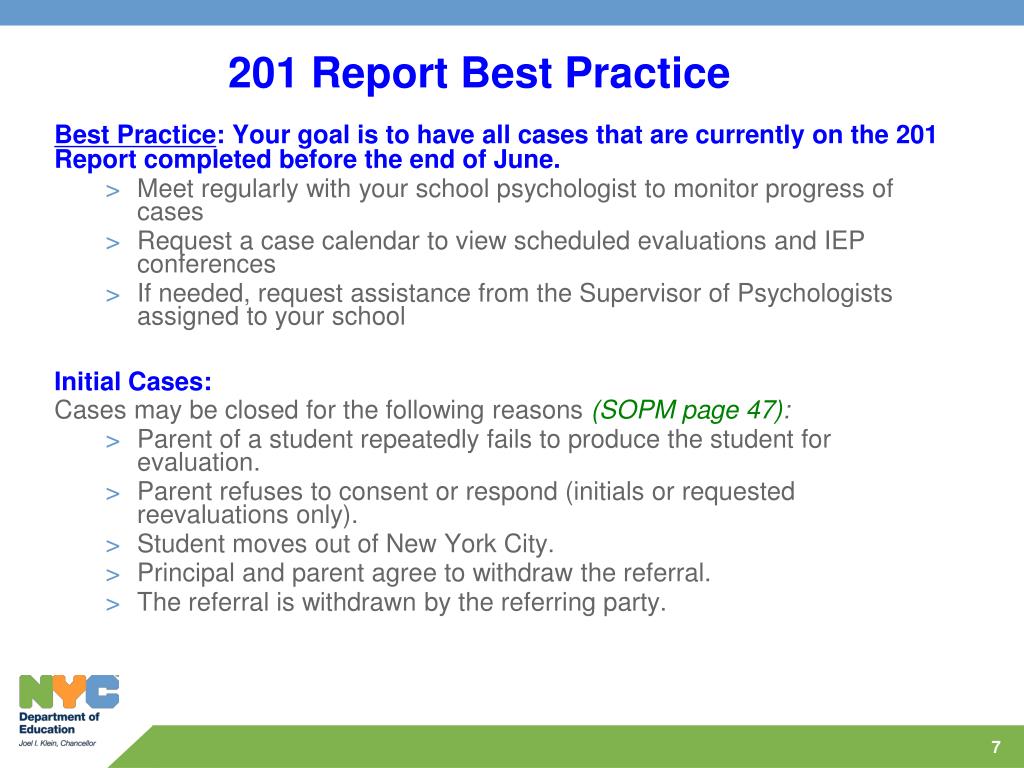 201 Report Best Practice

Best Practice: Your goal is to have all cases that are currently on the 201 Report completed before the end of June.

> Meet regularly with your school psychologist to monitor progress of cases
> Request a case calendar to view scheduled evaluations and IEP conferences
> If needed, request assistance from the Supervisor of Psychologists assigned to your school

Initial Cases:
Cases may be closed for the following reasons (SOPM page 47):

> Parent of a student repeatedly fails to produce the student for evaluation.
> Parent refuses to consent or respond (initials or requested reevaluations only).
> Student moves out of New York City.
> Principal and parent agree to withdraw the referral.
> The referral is withdrawn by the referring party.

NYC
Department of Education
Joel I. Klein, Chancellor

7